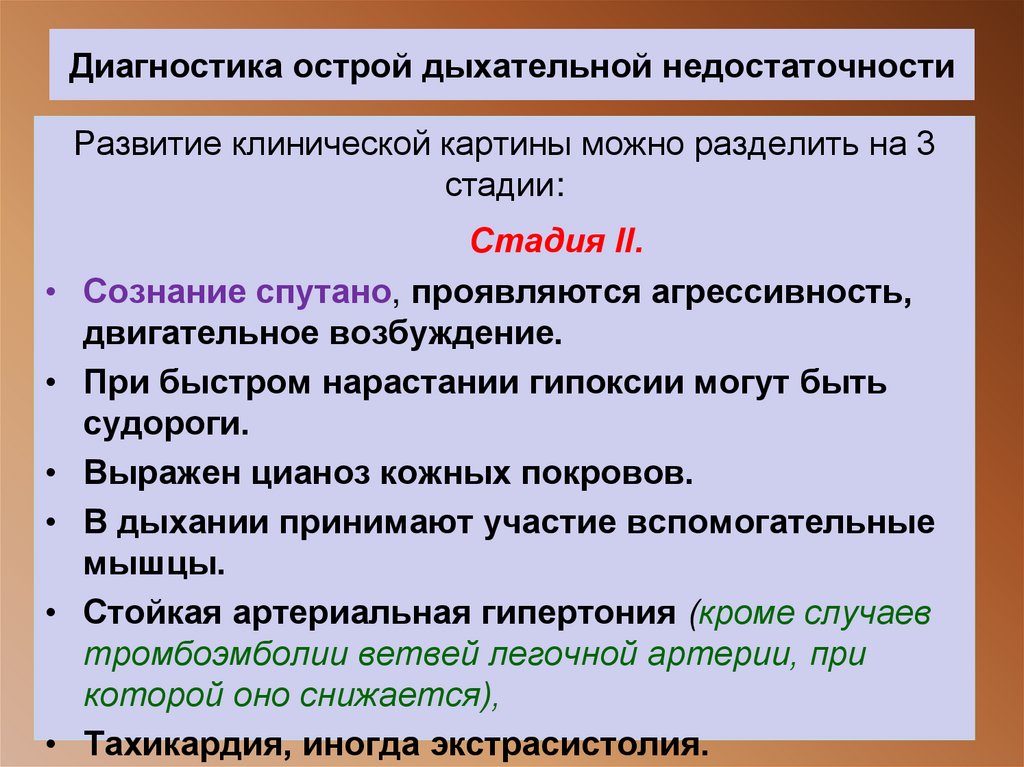 Диагностика острой дыхательной недостаточности

Развитие клинической картины можно разделить на 3 стадии:

Стадия II.

• Сознание спутано, проявляются агрессивность, двигательное возбуждение.
• При быстром нарастании гипоксии могут быть судороги.
• Выражен цианоз кожных покровов.
• В дыхании принимают участие вспомогательные мышцы.
• Стойкая артериальная гипертония (кроме случаев тромбоэмболии ветвей легочной артерии, при которой оно снижается),
• Тахикардия, иногда экстрасистолия.